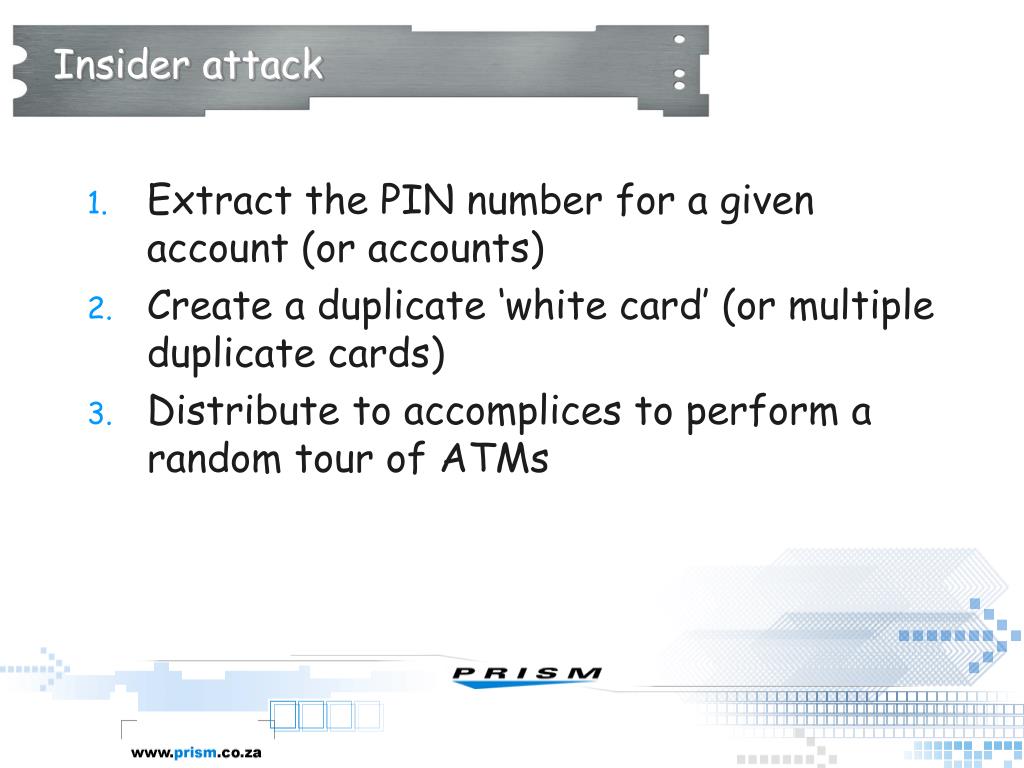 Insider attack

1. Extract the PIN number for a given account (or accounts)
2. Create a duplicate ‘white card’ (or multiple duplicate cards)
3. Distribute to accomplices to perform a random tour of ATMs

PRISM

www.prism.co.za